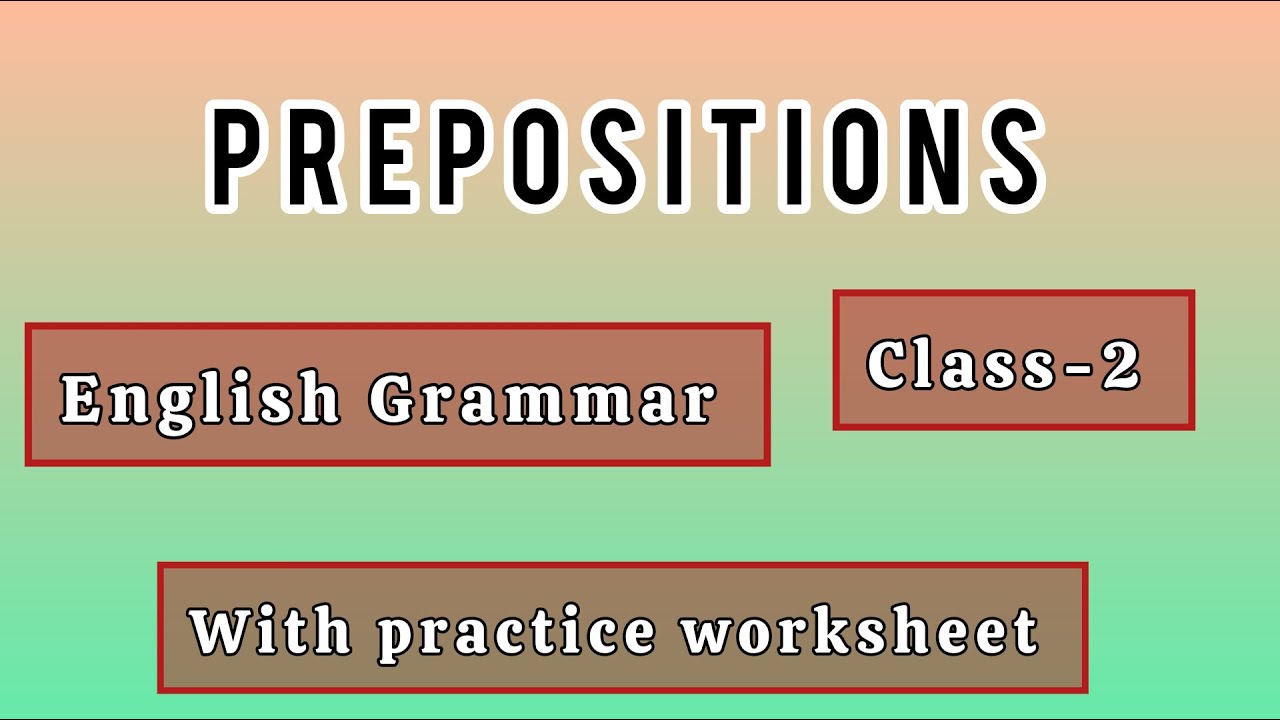 PREPOSITIONS

English Grammar

Class-2

With practice worksheet